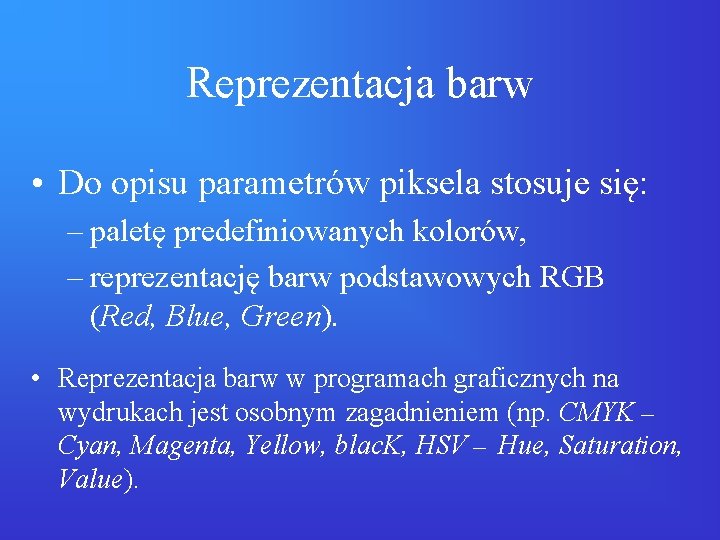 Reprezentacja barw

• Do opisu parametrów piksela stosuje się:
– paletę predefiniowanych kolorów,
– reprezentację barw podstawowych RGB (Red, Blue, Green).

• Reprezentacja barw w programach graficznych na wydrukach jest osobnym zagadnieniem (np. CMYK – Cyan, Magenta, Yellow, blacK, HSV – Hue, Saturation, Value).